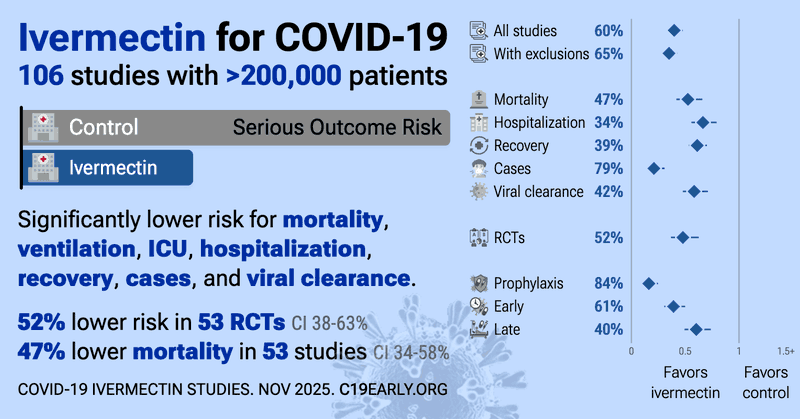 Ivermectin for COVID-19
106 studies with >200,000 patients

Control
Serious Outcome Risk
Ivermectin

Significantly lower risk for mortality, ventilation, ICU, hospitalization, recovery, cases, and viral clearance.

52% lower risk in 53 RCTs CI 38-63%
47% lower mortality in 53 studies CI 34-58%

COVID-19 IVERMECTIN STUDIES. NOV 2025. C19EARLY.ORG

| | |
|---|---|
| All studies | 60% |
| With exclusions | 65% |
| Mortality | 47% |
| Hospitalization | 34% |
| Recovery | 39% |
| Cases | 79% |
| Viral clearance | 42% |
| RCTs | 52% |
| Prophylaxis | 84% |
| Early | 61% |
| Late | 40% |

0 0.5 1 1.5+
Favors ivermectin
Favors control